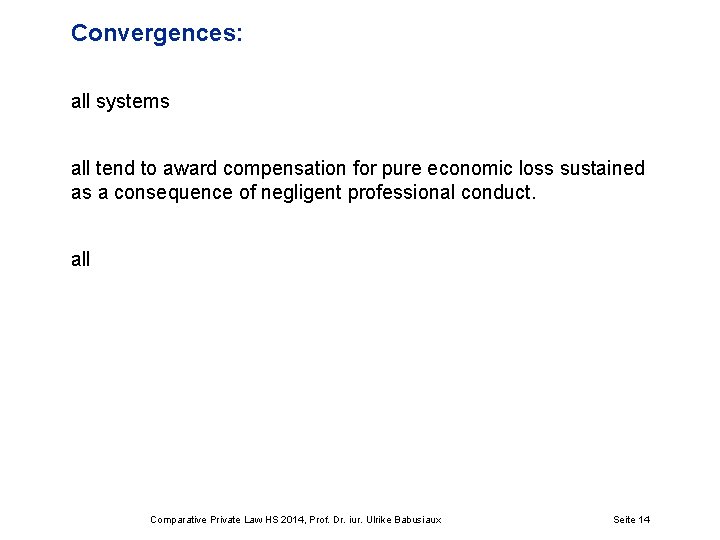 Convergences:

all systems

all tend to award compensation for pure economic loss sustained as a consequence of negligent professional conduct.

all

Comparative Private Law HS 2014, Prof. Dr. iur. Ulrike Babusiaux

Seite 14